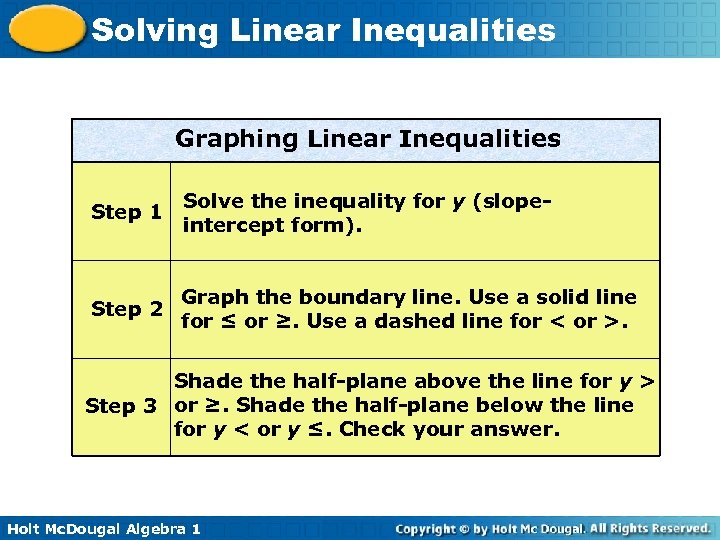 Solving Linear Inequalities

| Graphing Linear Inequalities | |
|---|---|
| Step 1 | Solve the inequality for $y$ (slope-intercept form). |
| Step 2 | Graph the boundary line. Use a solid line for $\leq$ or $\geq$. Use a dashed line for $<$ or $>$. |
| Step 3 | Shade the half-plane above the line for $y >$ or $\geq$. Shade the half-plane below the line for $y <$ or $y \leq$. Check your answer. |

Holt McDougal Algebra 1

Copyright © by Holt Mc Dougal. All Rights Reserved.